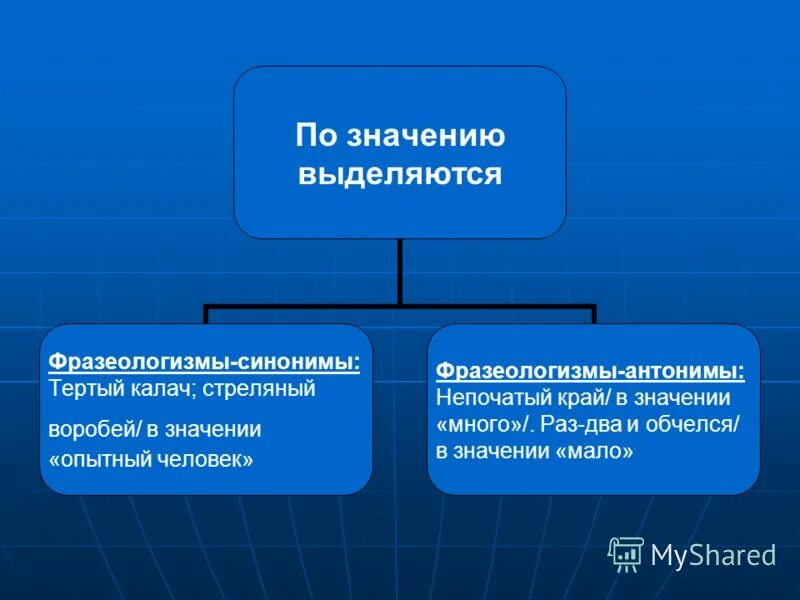 По значению выделяются

Фразеологизмы-синонимы: Тертый калач; стреляный воробей/ в значении «опытный человек»

Фразеологизмы-антонимы: Непочатый край/ в значении «много»/. Раз-два и обчелся/ в значении «мало»

MyShared